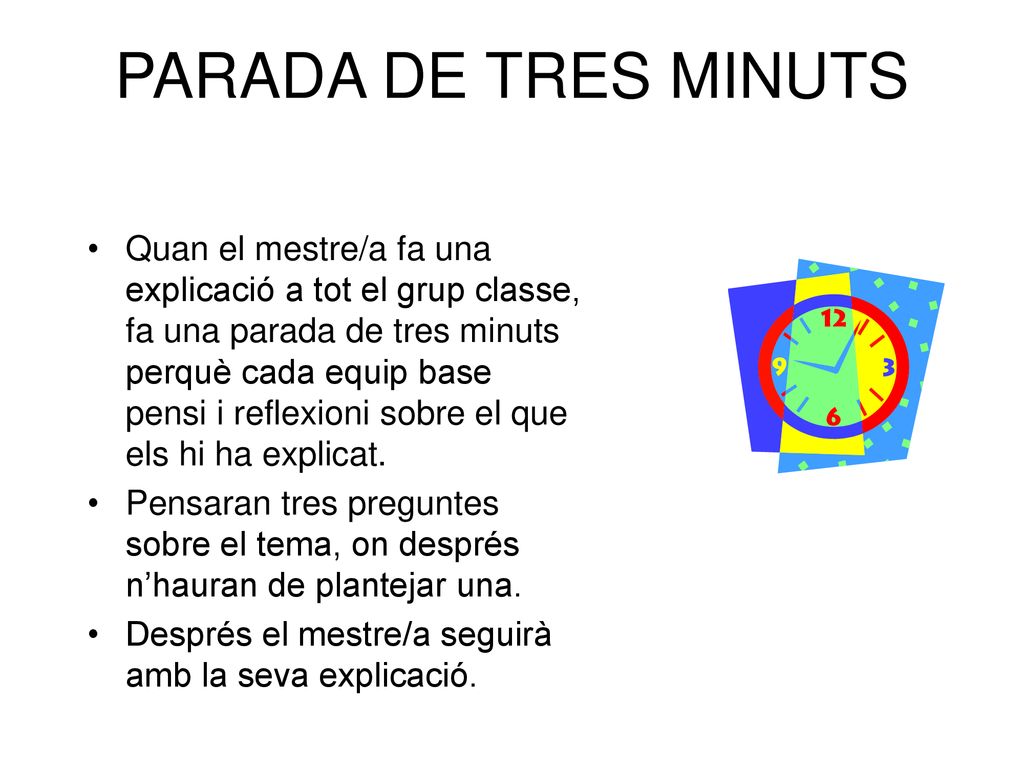 PARADA DE TRES MINUTS

• Quan el mestre/a fa una explicació a tot el grup classe, fa una parada de tres minuts perquè cada equip base pensi i reflexioni sobre el que els hi ha explicat.

• Pensaran tres preguntes sobre el tema, on després n'hauran de plantejar una.

• Després el mestre/a seguirà amb la seva explicació.

12
3
6
9